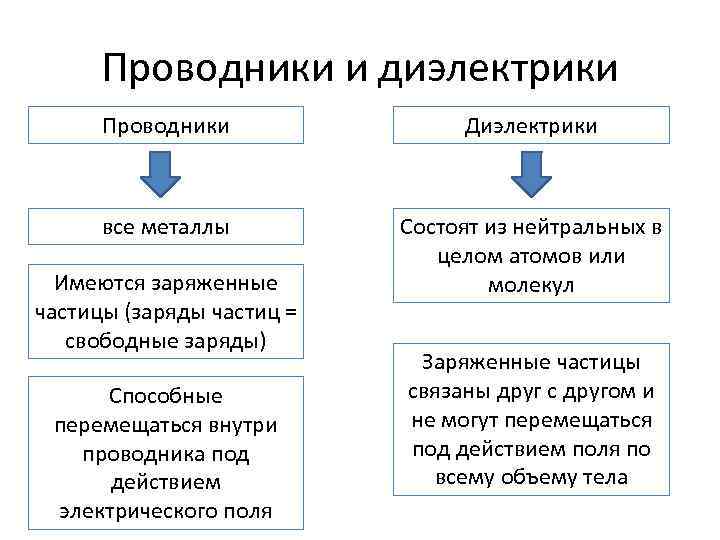 Проводники и диэлектрики

Проводники

все металлы

Имеются заряженные частицы (заряды частиц = свободные заряды)

Способные перемещаться внутри проводника под действием электрического поля

Диэлектрики

Состоят из нейтральных в целом атомов или молекул

Заряженные частицы связаны друг с другом и не могут перемещаться под действием поля по всему объему тела